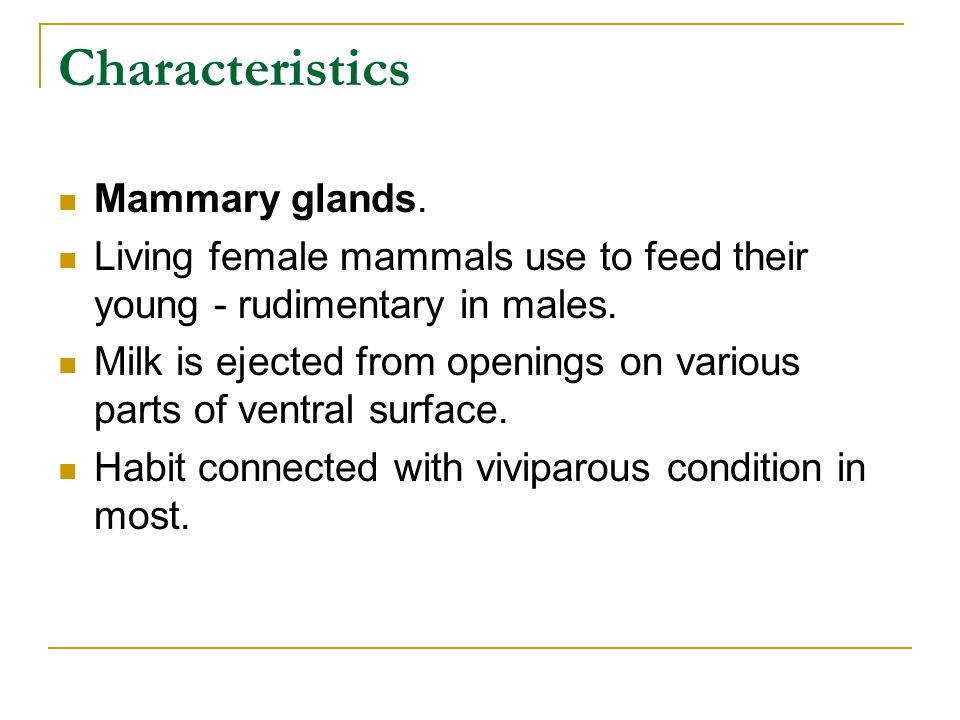 Characteristics

- Mammary glands.
- Living female mammals use to feed their young - rudimentary in males.
- Milk is ejected from openings on various parts of ventral surface.
- Habit connected with viviparous condition in most.